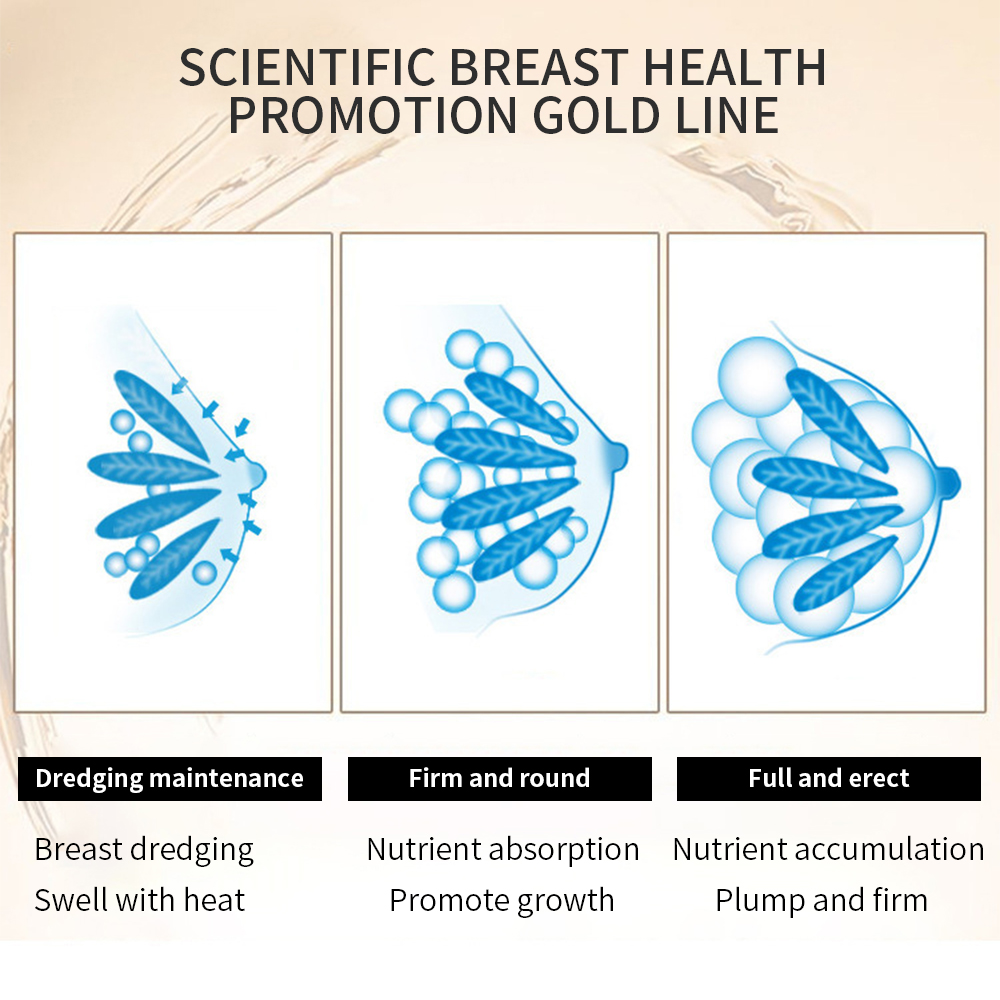 SCIENTIFIC BREAST HEALTH PROMOTION GOLD LINE

Dredging maintenance

Breast dredging
Swell with heat

Firm and round

Nutrient absorption
Promote growth

Full and erect

Nutrient accumulation
Plump and firm